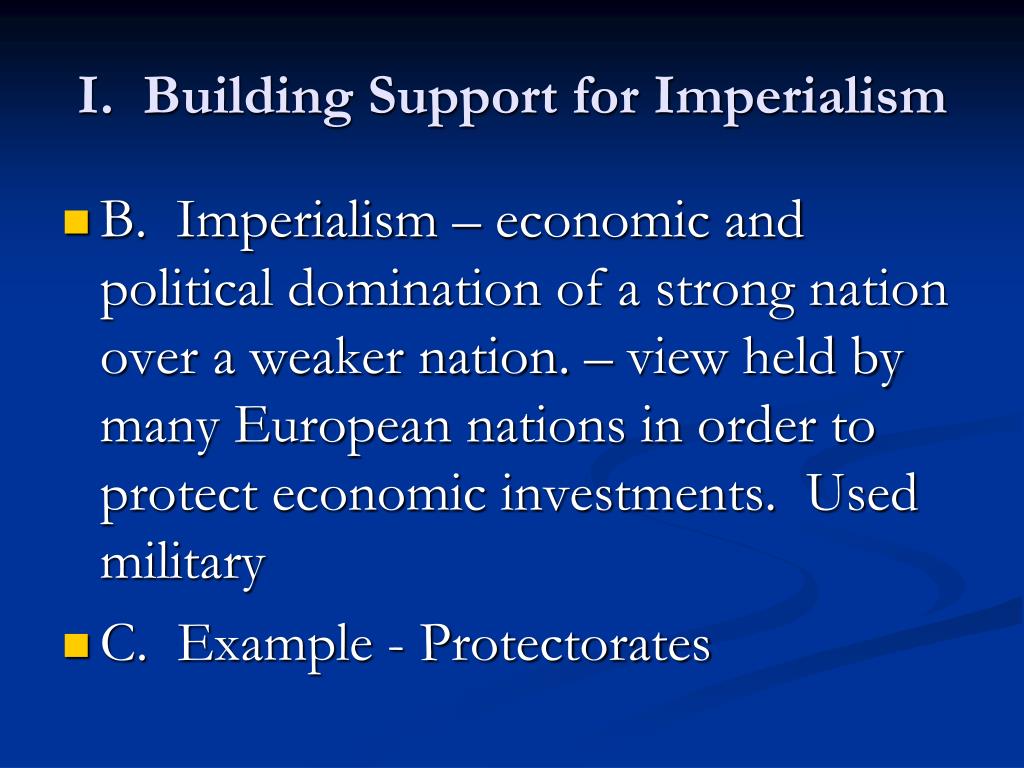 I. Building Support for Imperialism

B. Imperialism – economic and political domination of a strong nation over a weaker nation. – view held by many European nations in order to protect economic investments. Used military

C. Example - Protectorates